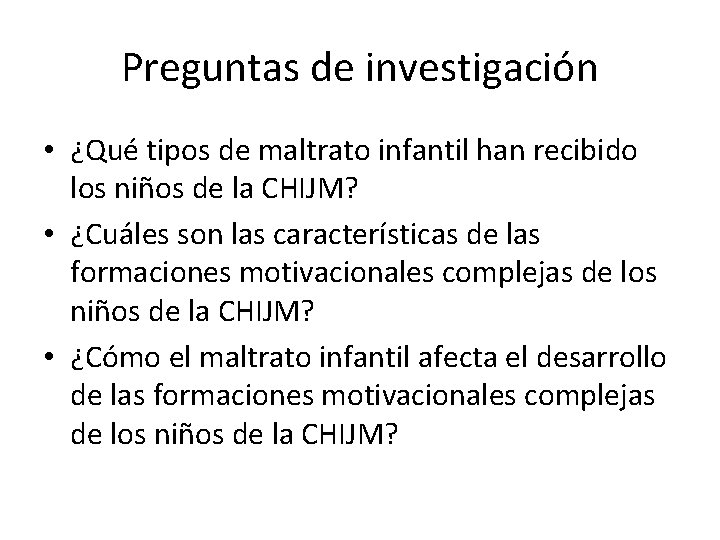 Preguntas de investigación

• ¿Qué tipos de maltrato infantil han recibido los niños de la CHIJM?
• ¿Cuáles son las características de las formaciones motivacionales complejas de los niños de la CHIJM?
• ¿Cómo el maltrato infantil afecta el desarrollo de las formaciones motivacionales complejas de los niños de la CHIJM?